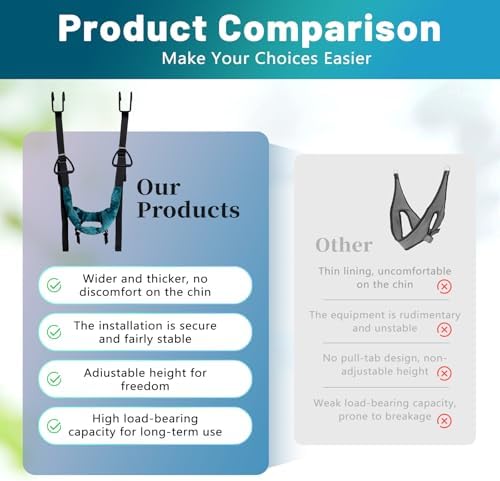 Product Comparison
Make Your Choices Easier

Our Products

Wider and thicker, no discomfort on the chin

The installation is secure and fairly stable

Adiustable height for freedom

High load-bearing capacity for long-term use

Other

Thin lining, uncomfortable on the chin

The equipment is rudimentary and unstable

No pull-tab design, non-adjustable height

Weak load-bearing capacity, prone to breakage